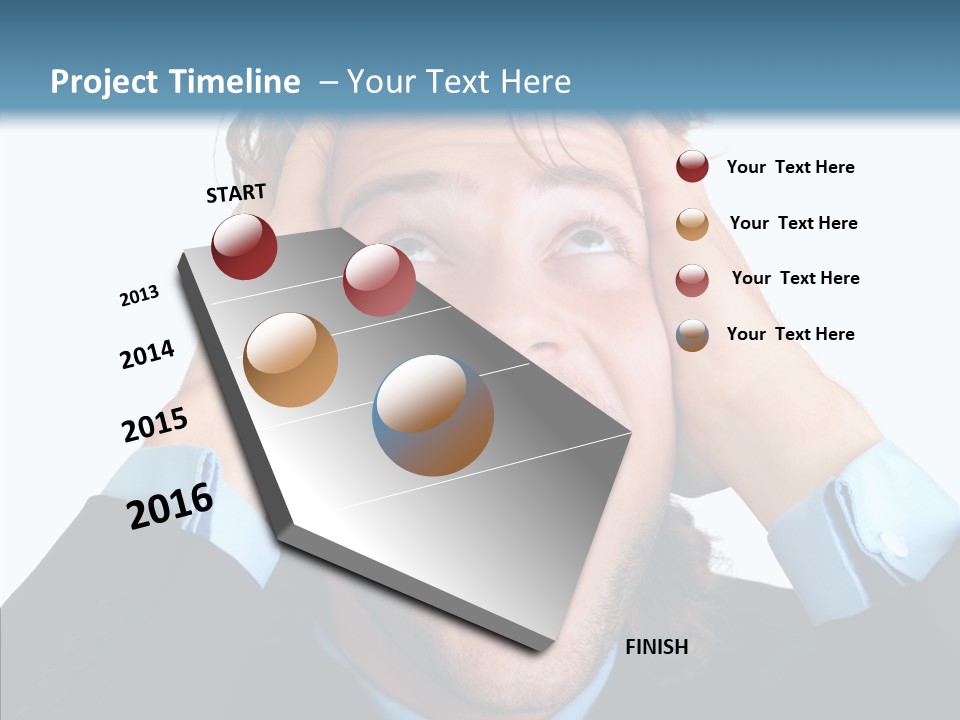 Project Timeline – Your Text Here

START

2013

2014

2015

2016

FINISH

Your Text Here

Your Text Here

Your Text Here

Your Text Here